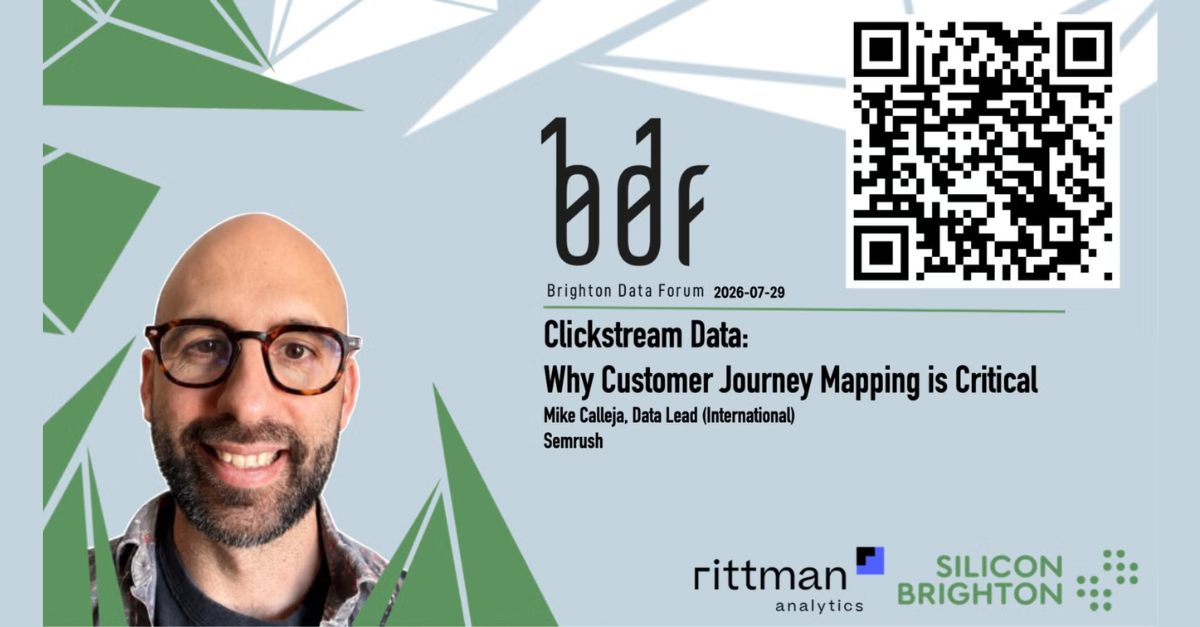 bdf

Brighton Data Forum 2026-07-29

Clickstream Data:
Why Customer Journey Mapping is Critical

Mike Calleja, Data Lead (International)
Semrush

rittman analytics

SILICON BRIGHTON